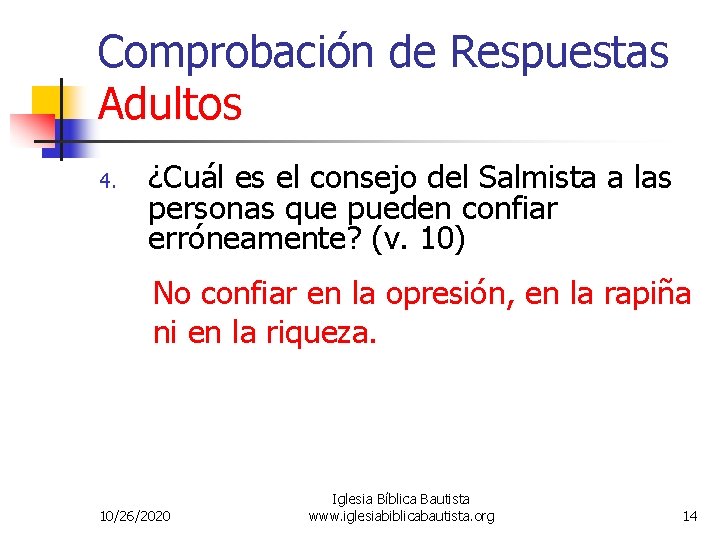 Comprobación de Respuestas
Adultos

4. ¿Cuál es el consejo del Salmista a las personas que pueden confiar erróneamente? (v. 10)

No confiar en la opresión, en la rapiña ni en la riqueza.

10/26/2020

Iglesia Bíblica Bautista
www.iglesiabiblicabautista.org

14